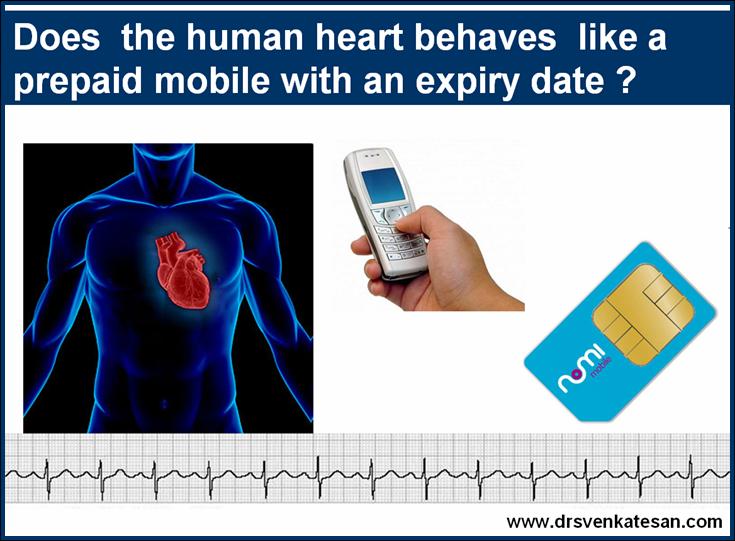 Does the human heart behaves like a prepaid mobile with an expiry date ?

nomi mobile

www.drsvenkatesan.com